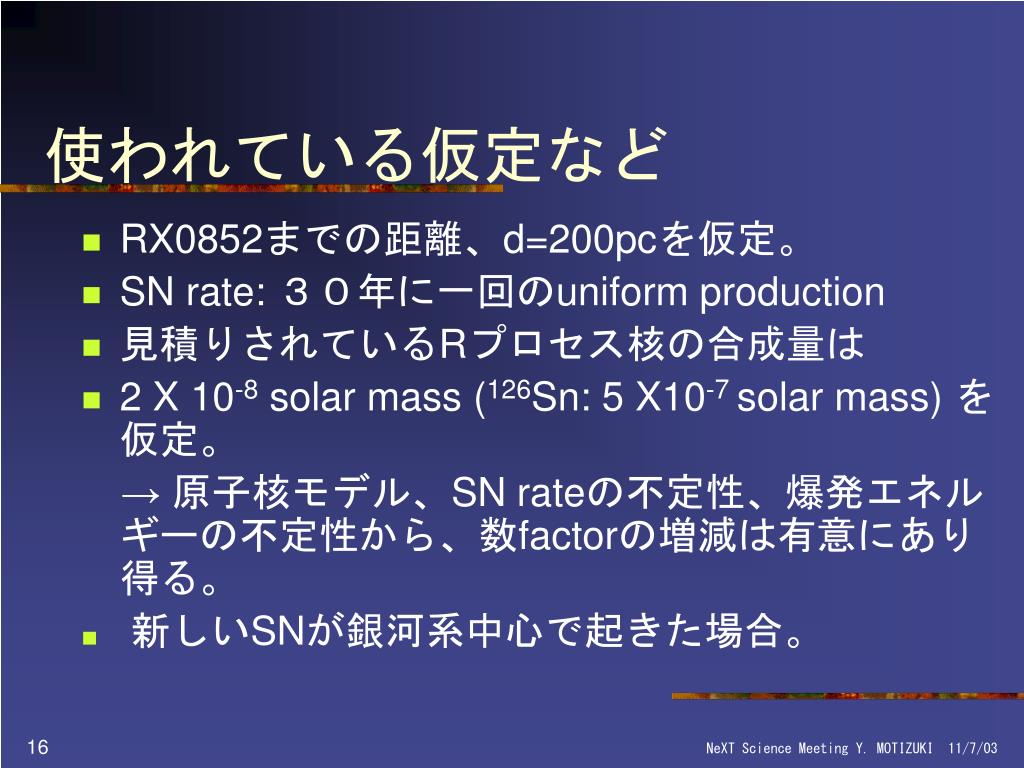 使われている仮定など

RX0852までの距離、d=200pcを仮定。

SN rate: ３０年に一回のuniform production

見積りされているRプロセス核の合成量は

2 X $10^{-8}$ solar mass ($^{126}$Sn: 5 X$10^{-7}$ solar mass) を仮定。

→ 原子核モデル、SN rateの不定性、爆発エネルギーの不定性から、数factorの増減は有意にあり得る。

新しいSNが銀河系中心で起きた場合。

16

NeXT Science Meeting Y. MOTIZUKI 11/7/03